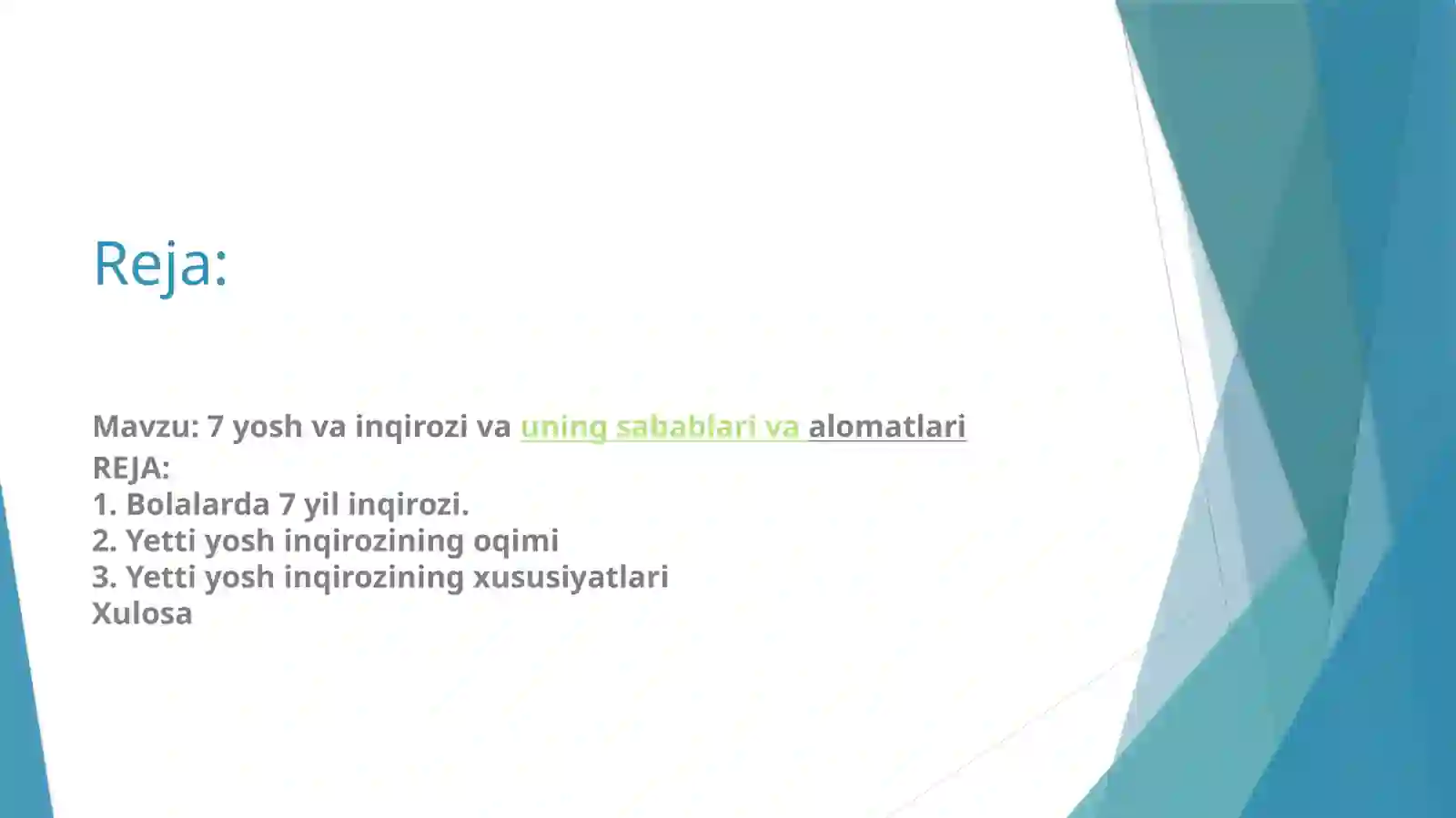 Reja:

Mavzu: 7 yosh va inqirozi va uning sabablari va alomatlari
REJA:
1. Bolalarda 7 yil inqirozi.
2. Yetti yosh inqirozining oqimi
3. Yetti yosh inqirozining xususiyatlari
Xulosa